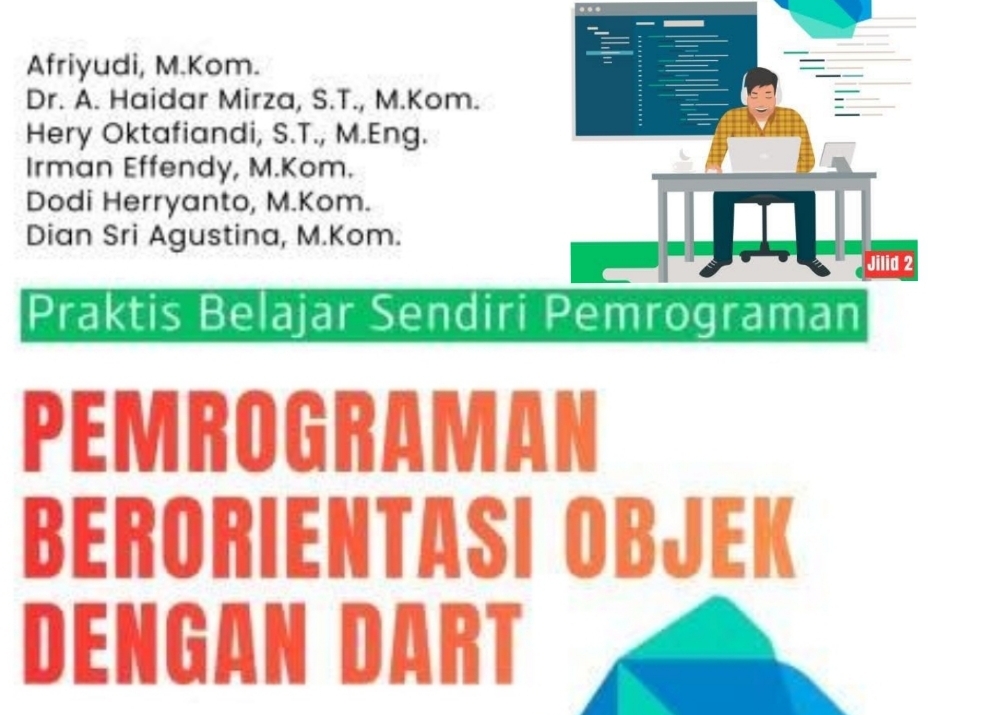 Afriyudi, M.Kom.
Dr. A. Haidar Mirza, S.T., M.Kom.
Hery Oktafiandi, S.T., M.Eng.
Irman Effendy, M.Kom.
Dodi Herryanto, M.Kom.
Dian Sri Agustina, M.Kom.

Jilid 2

Praktis Belajar Sendiri Pemrograman

PEMROGRAMAN BERORIENTASI OBJEK DENGAN DART